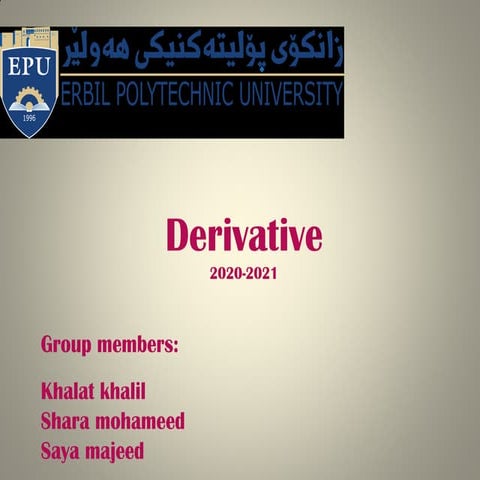 EPU
1996
زانکۆی پۆلیتەکنیکی هەولێر
ERBIL POLYTECHNIC UNIVERSITY

Derivative
2020-2021

Group members:

Khalat khalil
Shara mohameed
Saya majeed